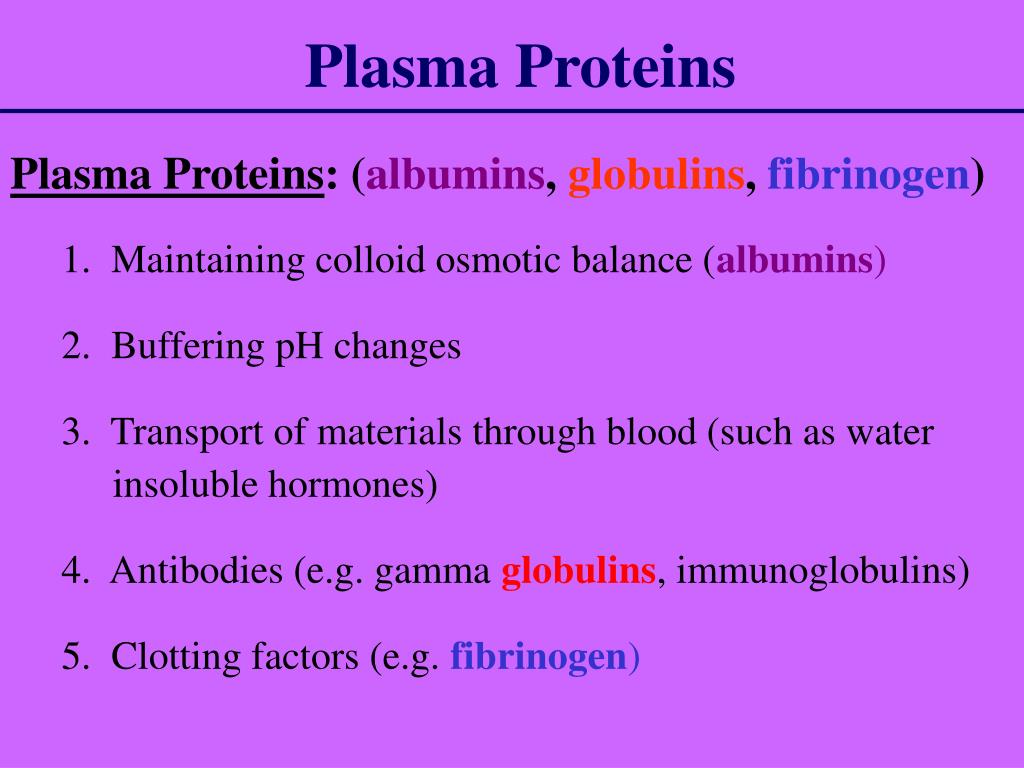 Plasma Proteins

Plasma Proteins: (albumins, globulins, fibrinogen)

1. Maintaining colloid osmotic balance (albumins)

2. Buffering pH changes

3. Transport of materials through blood (such as water insoluble hormones)

4. Antibodies (e.g. gamma globulins, immunoglobulins)

5. Clotting factors (e.g. fibrinogen)